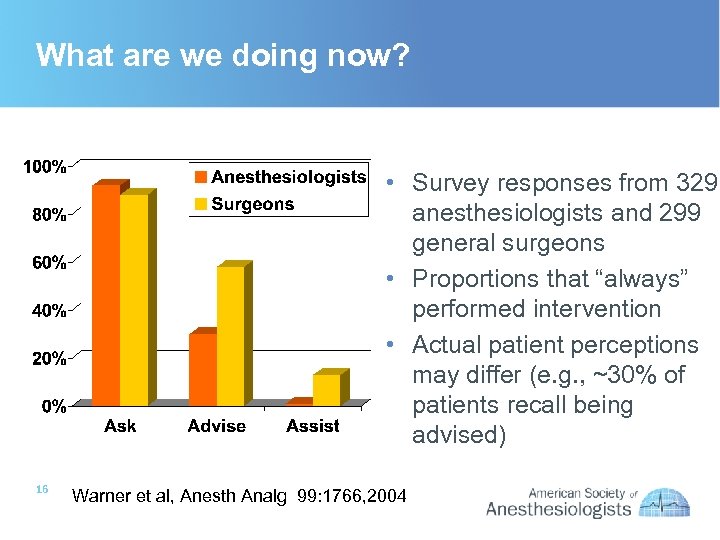 What are we doing now?

100%
80%
60%
40%
20%
0%

Anesthesiologists
Surgeons

Ask
Advise
Assist

• Survey responses from 329 anesthesiologists and 299 general surgeons
• Proportions that "always" performed intervention
• Actual patient perceptions may differ (e.g., ~30% of patients recall being advised)

16

Warner et al, Anesth Analg 99:1766,2004

American Society of Anesthesiologists